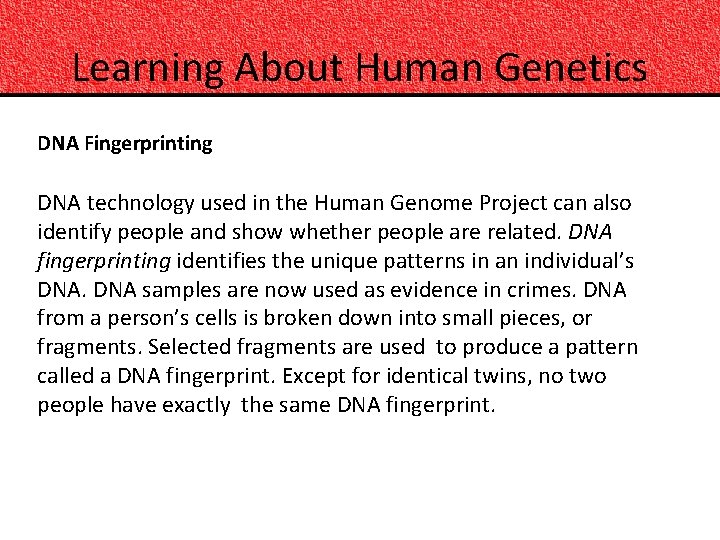 Learning About Human Genetics

DNA Fingerprinting

DNA technology used in the Human Genome Project can also identify people and show whether people are related. DNA fingerprinting identifies the unique patterns in an individual's DNA. DNA samples are now used as evidence in crimes. DNA from a person's cells is broken down into small pieces, or fragments. Selected fragments are used to produce a pattern called a DNA fingerprint. Except for identical twins, no two people have exactly the same DNA fingerprint.